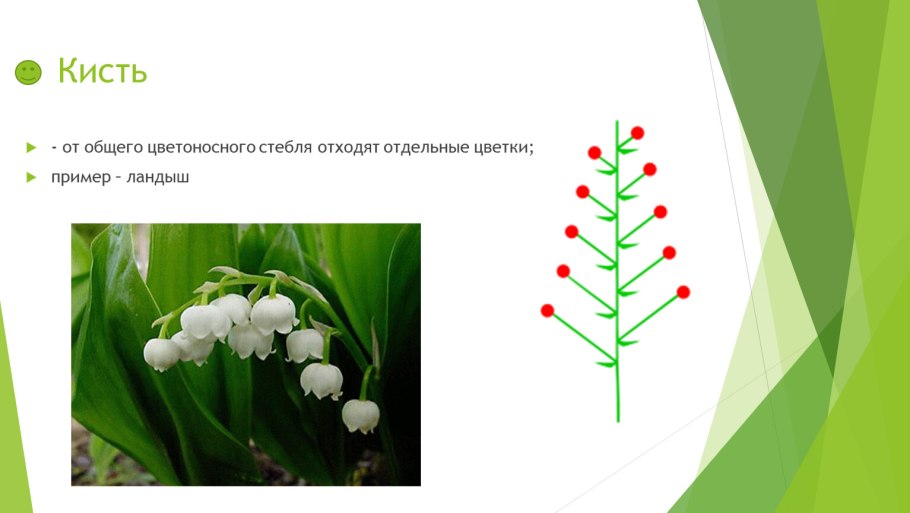 Кисть

- от общего цветоносного стебля отходят отдельные цветки;

пример – ландыш